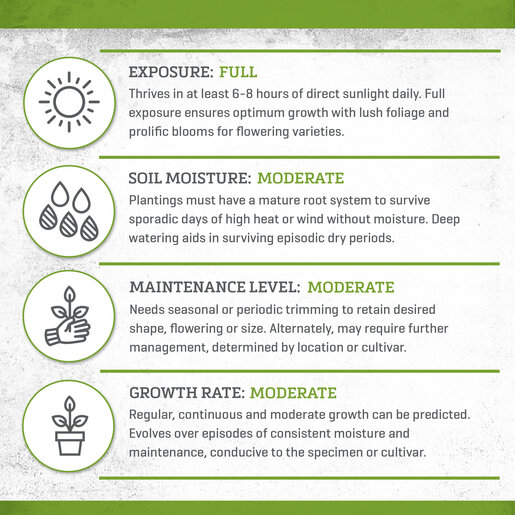 EXPOSURE: FULL
Thrives in at least 6-8 hours of direct sunlight daily. Full exposure ensures optimum growth with lush foliage and prolific blooms for flowering varieties.

SOIL MOISTURE: MODERATE
Plantings must have a mature root system to survive sporadic days of high heat or wind without moisture. Deep watering aids in surviving episodic dry periods.

MAINTENANCE LEVEL: MODERATE
Needs seasonal or periodic trimming to retain desired shape, flowering or size. Alternately, may require further management, determined by location or cultivar.

GROWTH RATE: MODERATE
Regular, continuous and moderate growth can be predicted. Evolves over episodes of consistent moisture and maintenance, conducive to the specimen or cultivar.